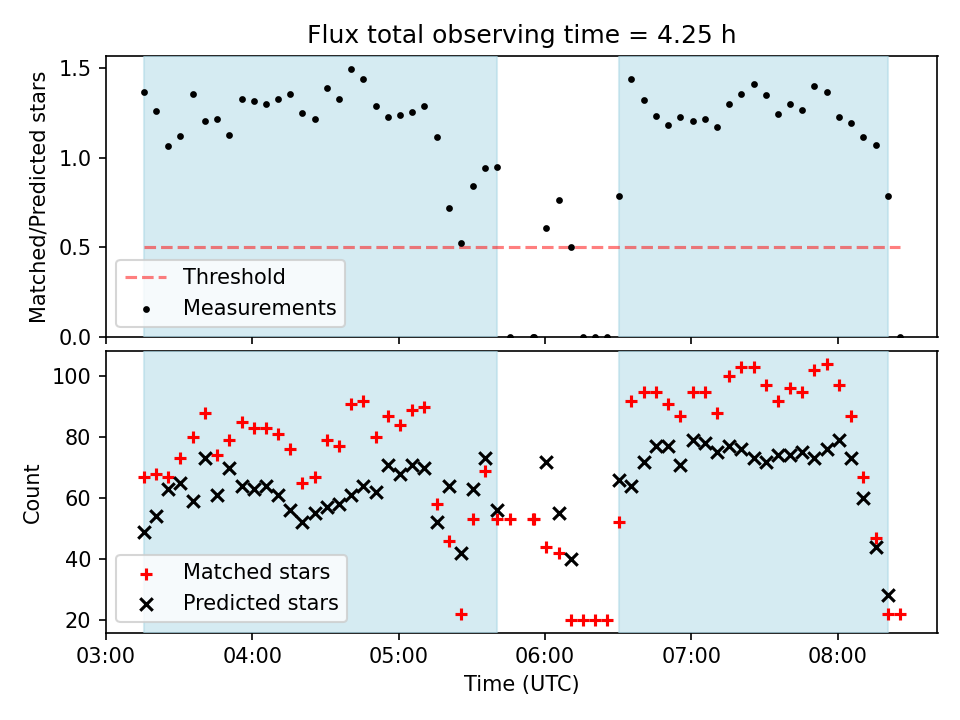 Flux total observing time = 4.25 h

Matched/Predicted stars

1.5
1.0
0.5
0.0

Threshold
Measurements

Count

100
80
60
40
20

Matched stars
Predicted stars

03:00 04:00 05:00 06:00 07:00 08:00

Time (UTC)